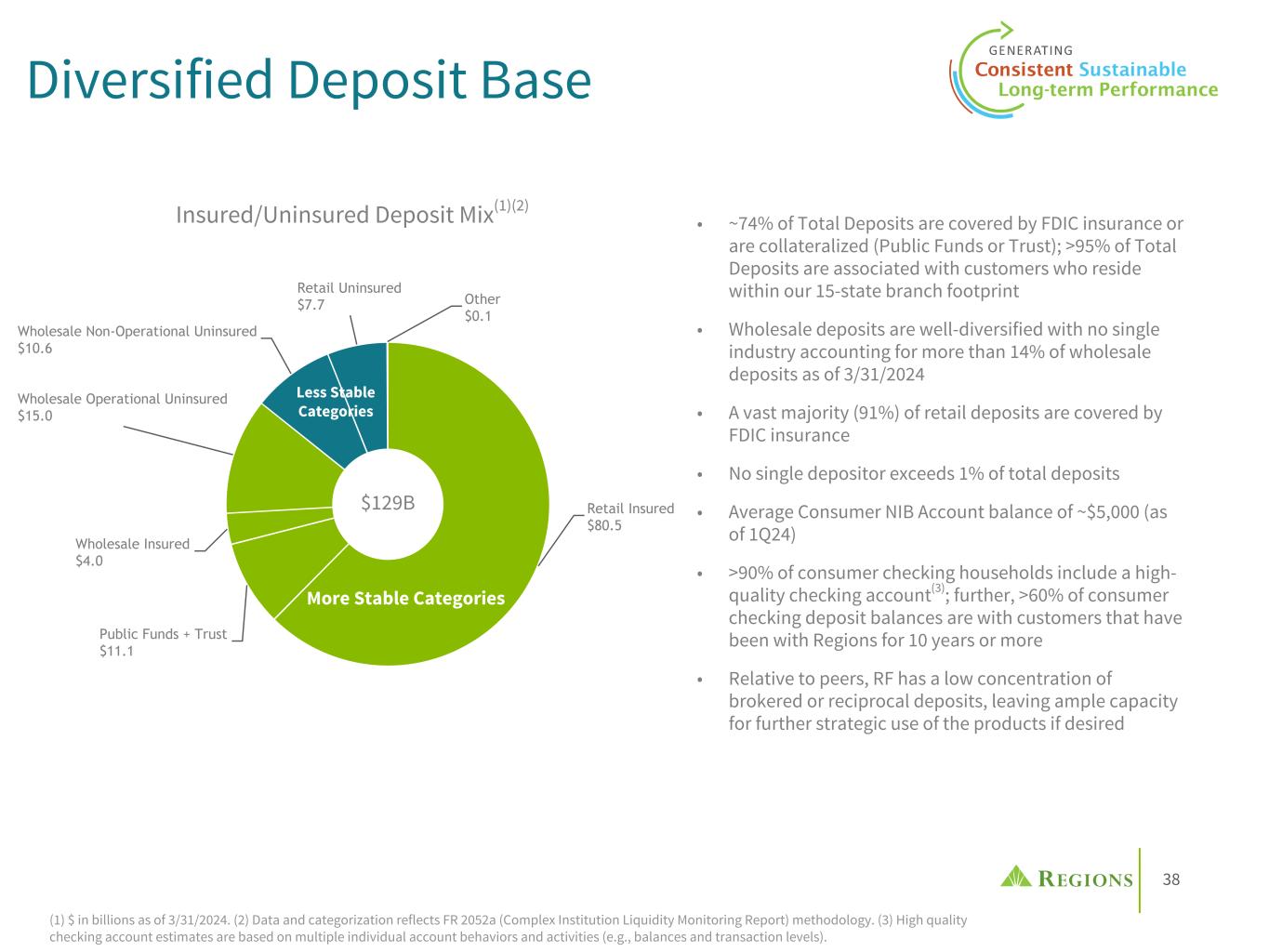 Diversified Deposit Base

GENERATING
Consistent Sustainable
Long-term Performance

Insured/Uninsured Deposit Mix$^{(1)(2)}$

Retail Uninsured
$7.7

Other
$0.1

Wholesale Non-Operational Uninsured
$10.6

Wholesale Operational Uninsured
$15.0

Less Stable Categories

$129B

Retail Insured
$80.5

Wholesale Insured
$4.0

More Stable Categories

Public Funds + Trust
$11.1

• ~74% of Total Deposits are covered by FDIC insurance or are collateralized (Public Funds or Trust); >95% of Total Deposits are associated with customers who reside within our 15-state branch footprint

• Wholesale deposits are well-diversified with no single industry accounting for more than 14% of wholesale deposits as of 3/31/2024

• A vast majority (91%) of retail deposits are covered by FDIC insurance

• No single depositor exceeds 1% of total deposits

• Average Consumer NIB Account balance of ~$5,000 (as of 1Q24)

• >90% of consumer checking households include a high-quality checking account$^{(3)}$; further, >60% of consumer checking deposit balances are with customers that have been with Regions for 10 years or more

• Relative to peers, RF has a low concentration of brokered or reciprocal deposits, leaving ample capacity for further strategic use of the products if desired

REGIONS

38

(1) $ in billions as of 3/31/2024. (2) Data and categorization reflects FR 2052a (Complex Institution Liquidity Monitoring Report) methodology. (3) High quality checking account estimates are based on multiple individual account behaviors and activities (e.g., balances and transaction levels).